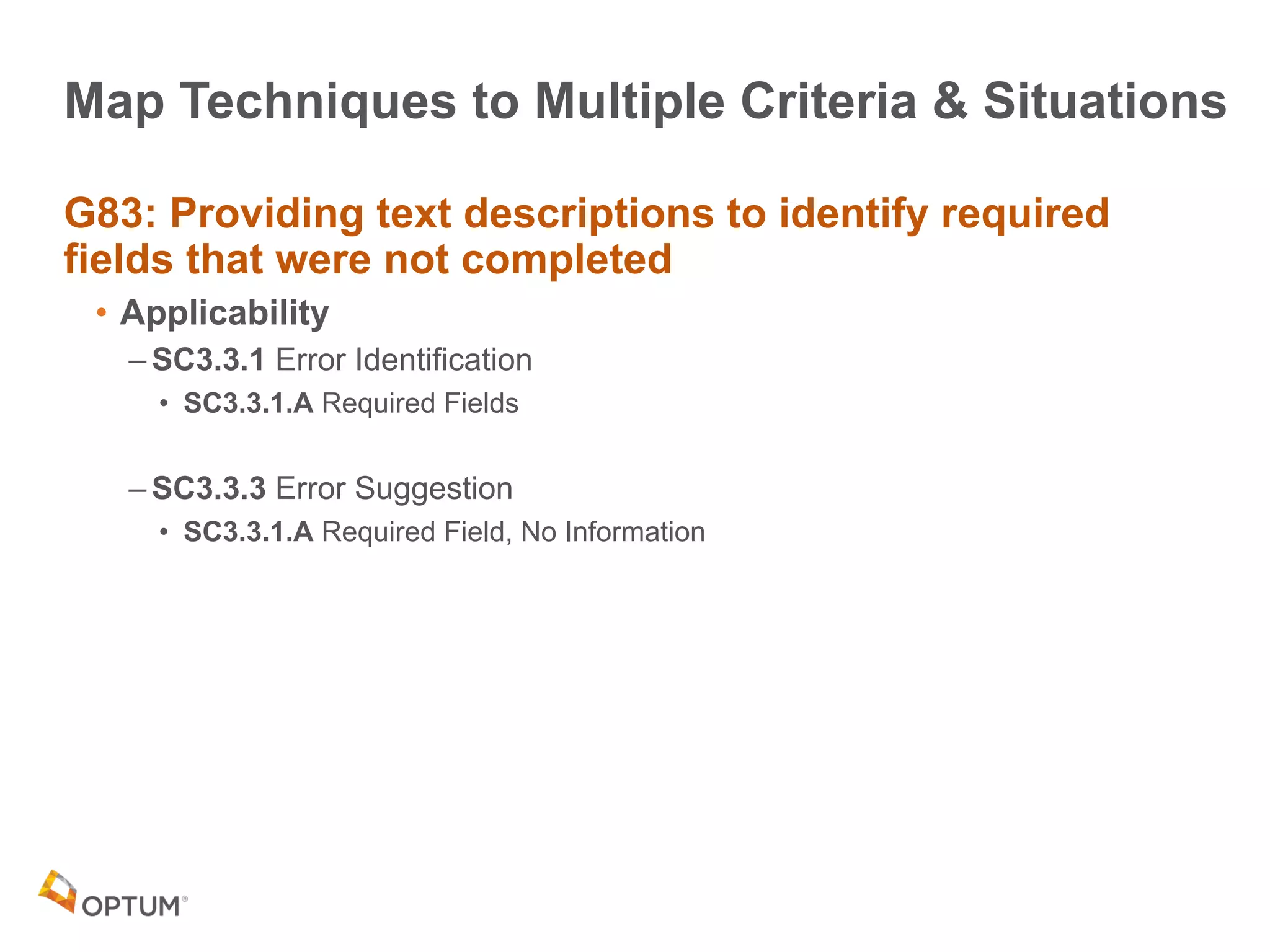 Map Techniques to Multiple Criteria & Situations

G83: Providing text descriptions to identify required fields that were not completed

• Applicability
– SC3.3.1 Error Identification
• SC3.3.1.A Required Fields

– SC3.3.3 Error Suggestion
• SC3.3.1.A Required Field, No Information

OPTUM®